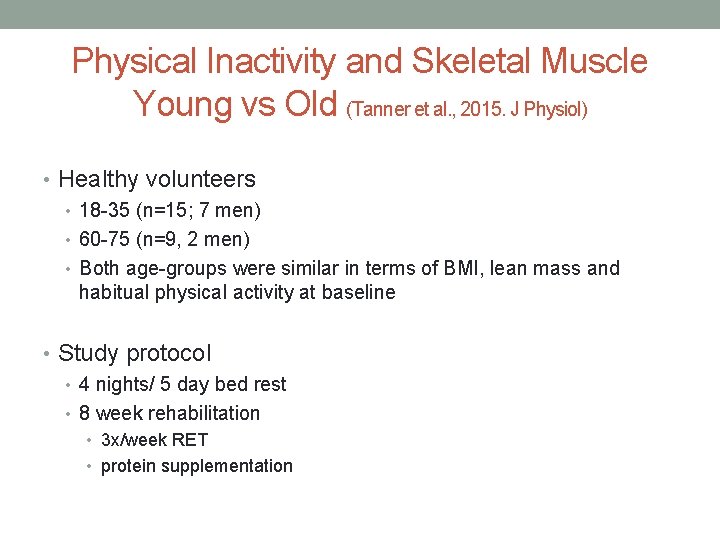 Physical Inactivity and Skeletal Muscle Young vs Old (Tanner et al., 2015. J Physiol)

• Healthy volunteers
• 18-35 (n=15; 7 men)
• 60-75 (n=9, 2 men)
• Both age-groups were similar in terms of BMI, lean mass and habitual physical activity at baseline

• Study protocol
• 4 nights/ 5 day bed rest
• 8 week rehabilitation
• 3x/week RET
• protein supplementation